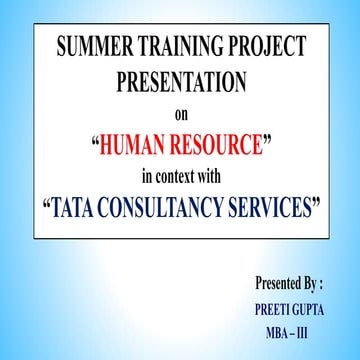 SUMMER TRAINING PROJECT PRESENTATION

on

“HUMAN RESOURCE”

in context with

“TATA CONSULTANCY SERVICES”

Presented By :

PREETI GUPTA

MBA – III